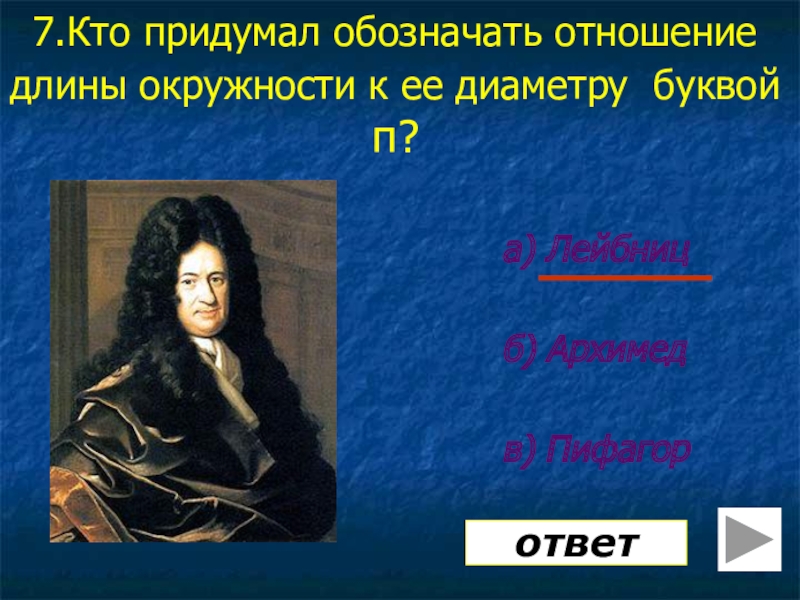 7.Кто придумал обозначать отношение длины окружности к ее диаметру буквой п?

а) Лейбниц

б) Архимед

в) Пифагор

ответ